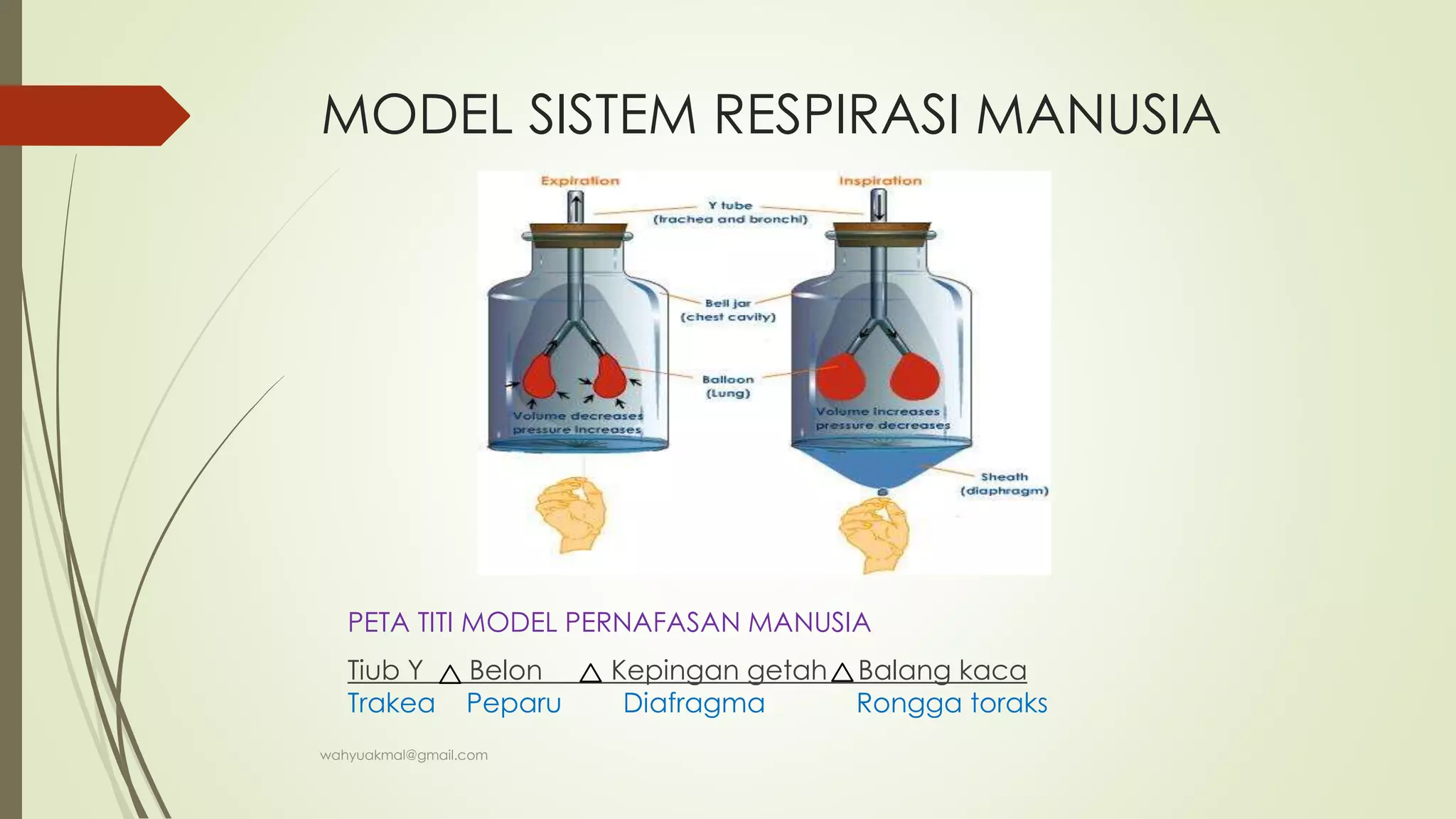 MODEL SISTEM RESPIRASI MANUSIA

Expiration

Inspiration

Y tube
(trachea and bronchi)

Bell jar
(chest cavity)

Balloon
(Lung)

Volume decreases
pressure increases

Volume increases
pressure decreases

Sheath
(diaphragm)

PETA TITI MODEL PERNAFASAN MANUSIA

Tiub Y △ Belon △ Kepingan getah △ Balang kaca
Trakea Peparu Diafragma Rongga toraks

wahyuakmal@gmail.com